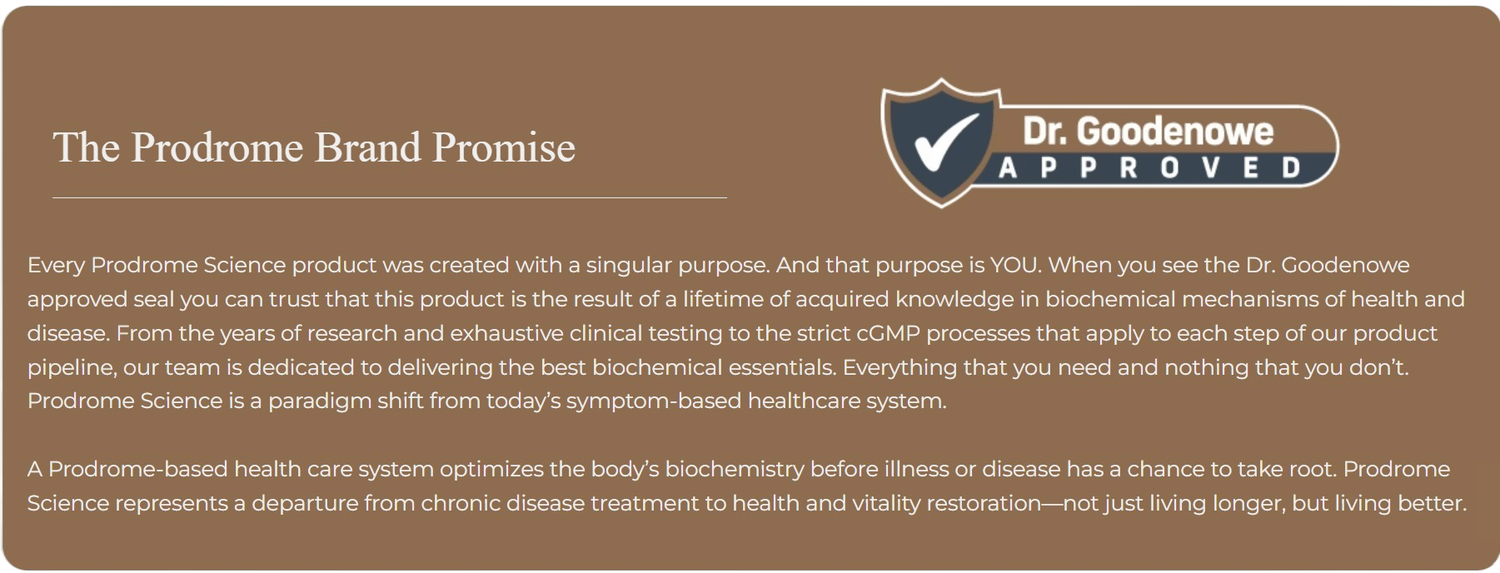 The Prodrome Brand Promise

Dr. Goodenowe
APPROVED

Every Prodrome Science product was created with a singular purpose. And that purpose is YOU. When you see the Dr. Goodenowe approved seal you can trust that this product is the result of a lifetime of acquired knowledge in biochemical mechanisms of health and disease. From the years of research and exhaustive clinical testing to the strict cGMP processes that apply to each step of our product pipeline, our team is dedicated to delivering the best biochemical essentials. Everything that you need and nothing that you don't. Prodrome Science is a paradigm shift from today's symptom-based healthcare system.

A Prodrome-based health care system optimizes the body's biochemistry before illness or disease has a chance to take root. Prodrome Science represents a departure from chronic disease treatment to health and vitality restoration—not just living longer, but living better.